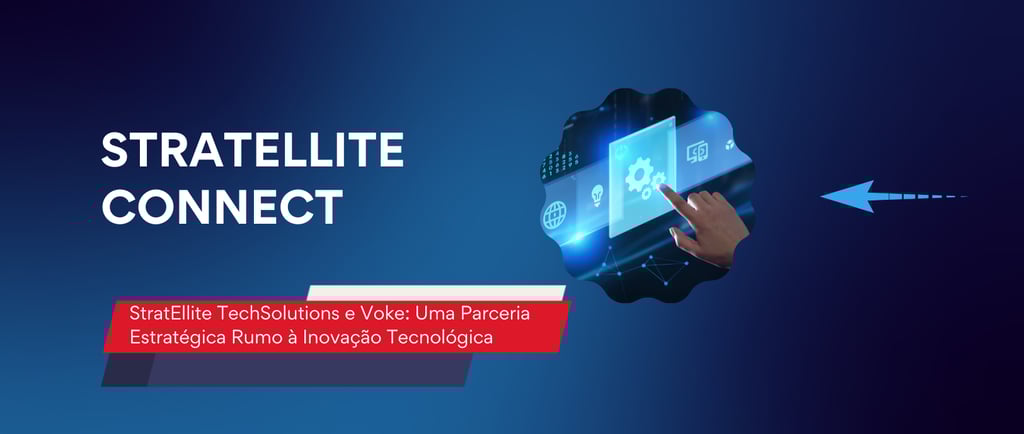 STRATELLITE CONNECT

StratEllite TechSolutions e Voke: Uma Parceria Estratégica Rumo à Inovação Tecnológica